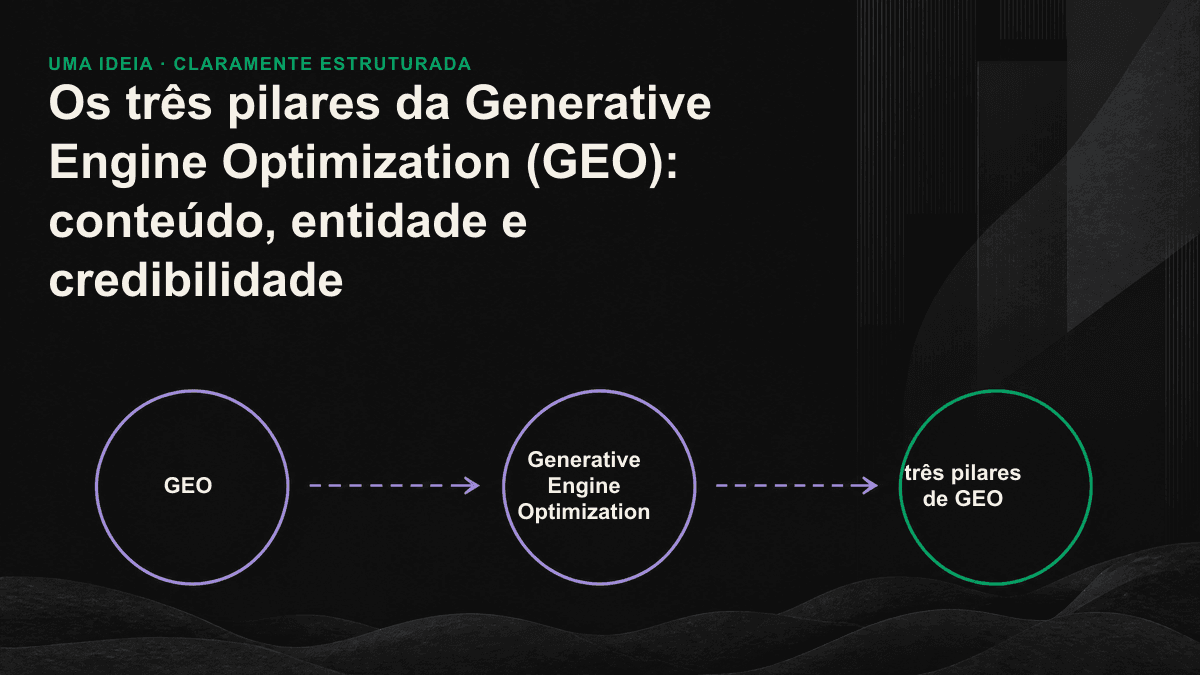 UMA IDEIA · CLARAMENTE ESTRUTURADA

Os três pilares da Generative Engine Optimization (GEO): conteúdo, entidade e credibilidade

GEO

Generative Engine Optimization

três pilares de GEO